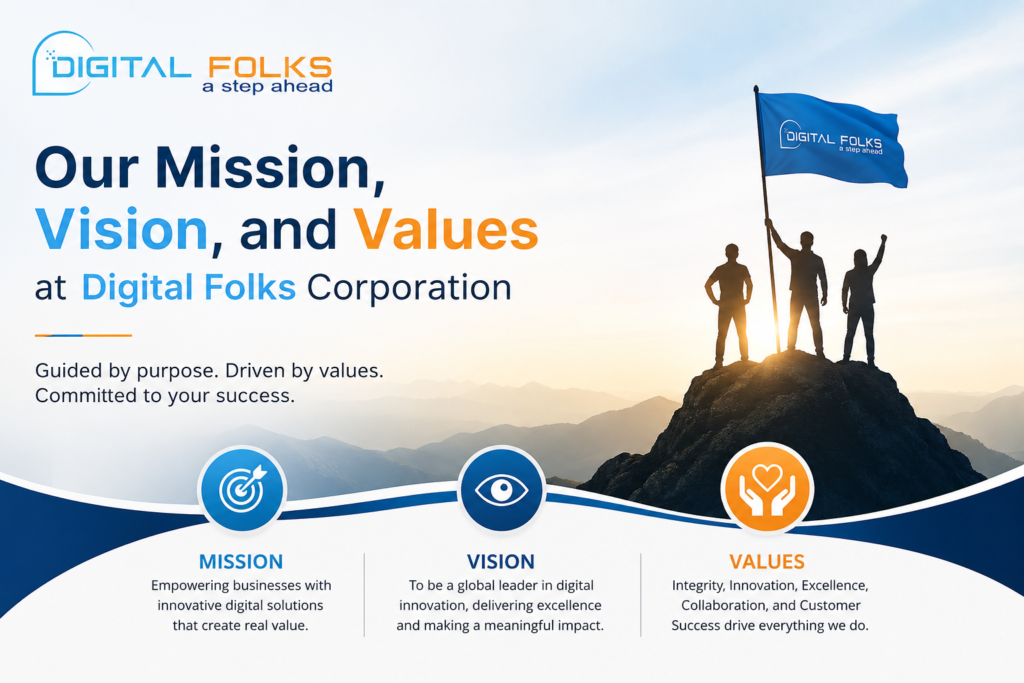 DIGITAL FOLKS
a step ahead

DIGITAL FOLKS
a step ahead

Our Mission, Vision, and Values at Digital Folks Corporation

Guided by purpose. Driven by values. Committed to your success.

MISSION
Empowering businesses with innovative digital solutions that create real value.

VISION
To be a global leader in digital innovation, delivering excellence and making a meaningful impact.

VALUES
Integrity, Innovation, Excellence, Collaboration, and Customer Success drive everything we do.